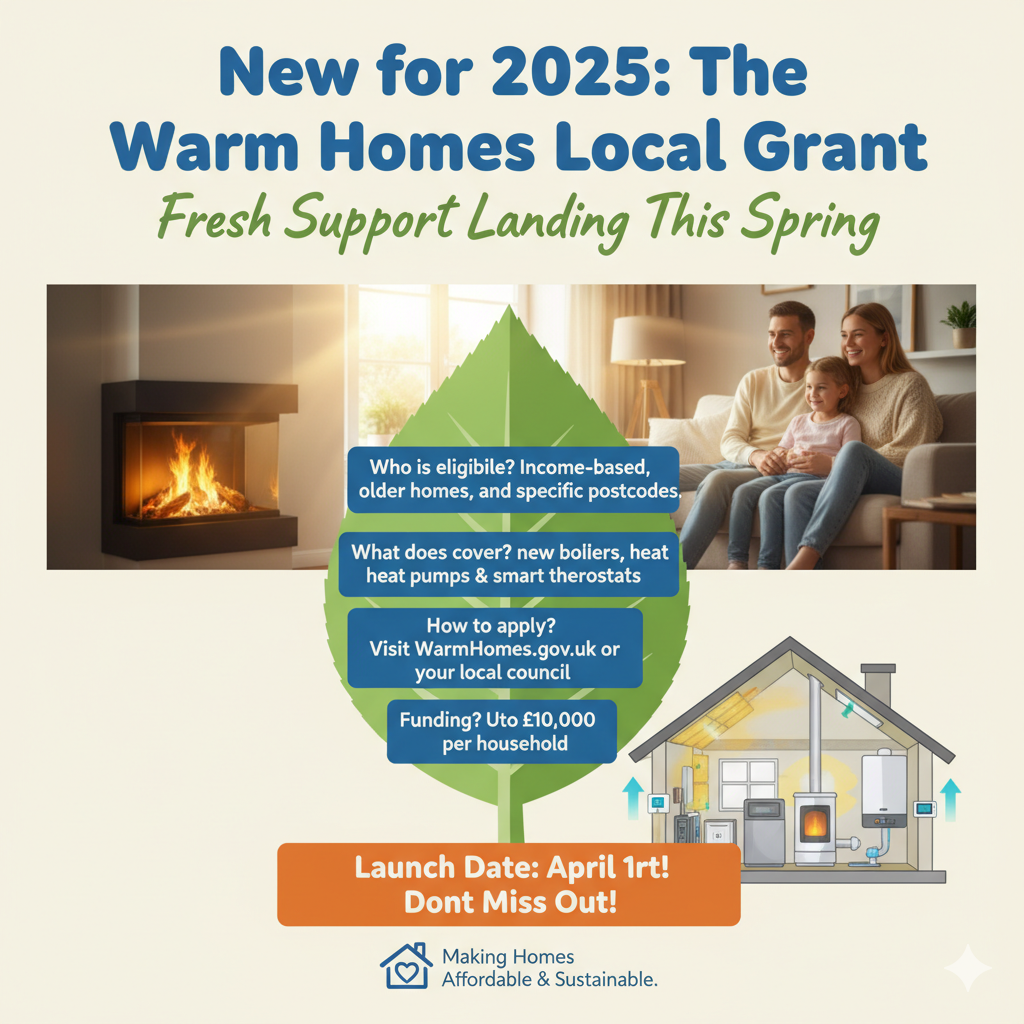 New for 2025: The Warm Homes Local Grant

Fresh Support Landing This Spring

Who is eligibile? Income-based, older homes, and specific postcodes.

What does cover? new boliers, heat heat pumps & smart therostats

How to apply? Visit WarmHomes.gov.uk or your local council

Funding? Uto £10,000 per household

Launch Date: April 1rt! Dont Miss Out!

Making Homes Affordable & Sustainable.